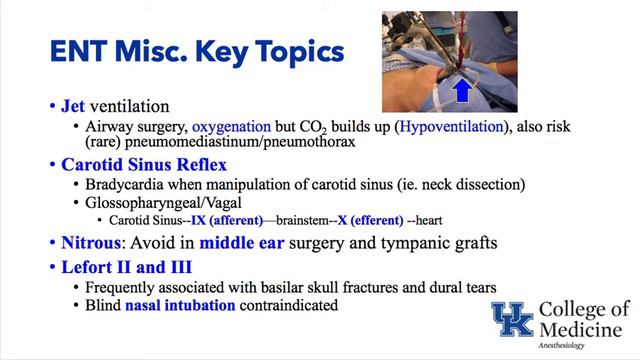 ENT Misc. Key Topics

• Jet ventilation
  • Airway surgery, oxygenation but $CO_2$ builds up (Hypoventilation), also risk (rare) pneumomediastinum/pneumothorax

• Carotid Sinus Reflex
  • Bradycardia when manipulation of carotid sinus (ie. neck dissection)
  • Glossopharyngeal/Vagal
    • Carotid Sinus--IX (afferent)—brainstem--X (efferent) --heart

• Nitrous: Avoid in middle ear surgery and tympanic grafts

• Lefort II and III
  • Frequently associated with basilar skull fractures and dural tears
  • Blind nasal intubation contraindicated

UK College of Medicine
Anesthesiology